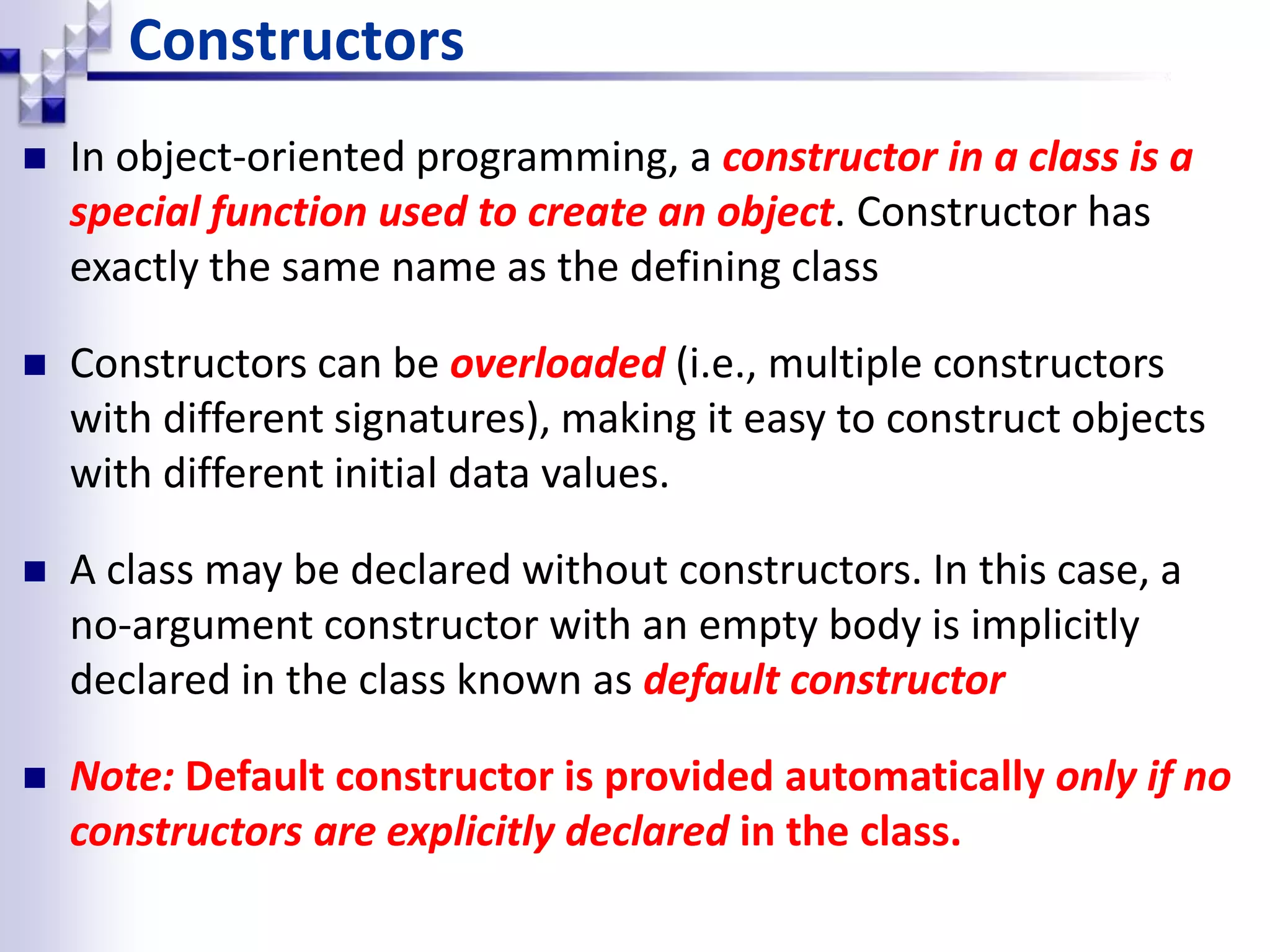 Constructors

In object-oriented programming, a constructor in a class is a special function used to create an object. Constructor has exactly the same name as the defining class

Constructors can be overloaded (i.e., multiple constructors with different signatures), making it easy to construct objects with different initial data values.

A class may be declared without constructors. In this case, a no-argument constructor with an empty body is implicitly declared in the class known as default constructor

Note: Default constructor is provided automatically only if no constructors are explicitly declared in the class.